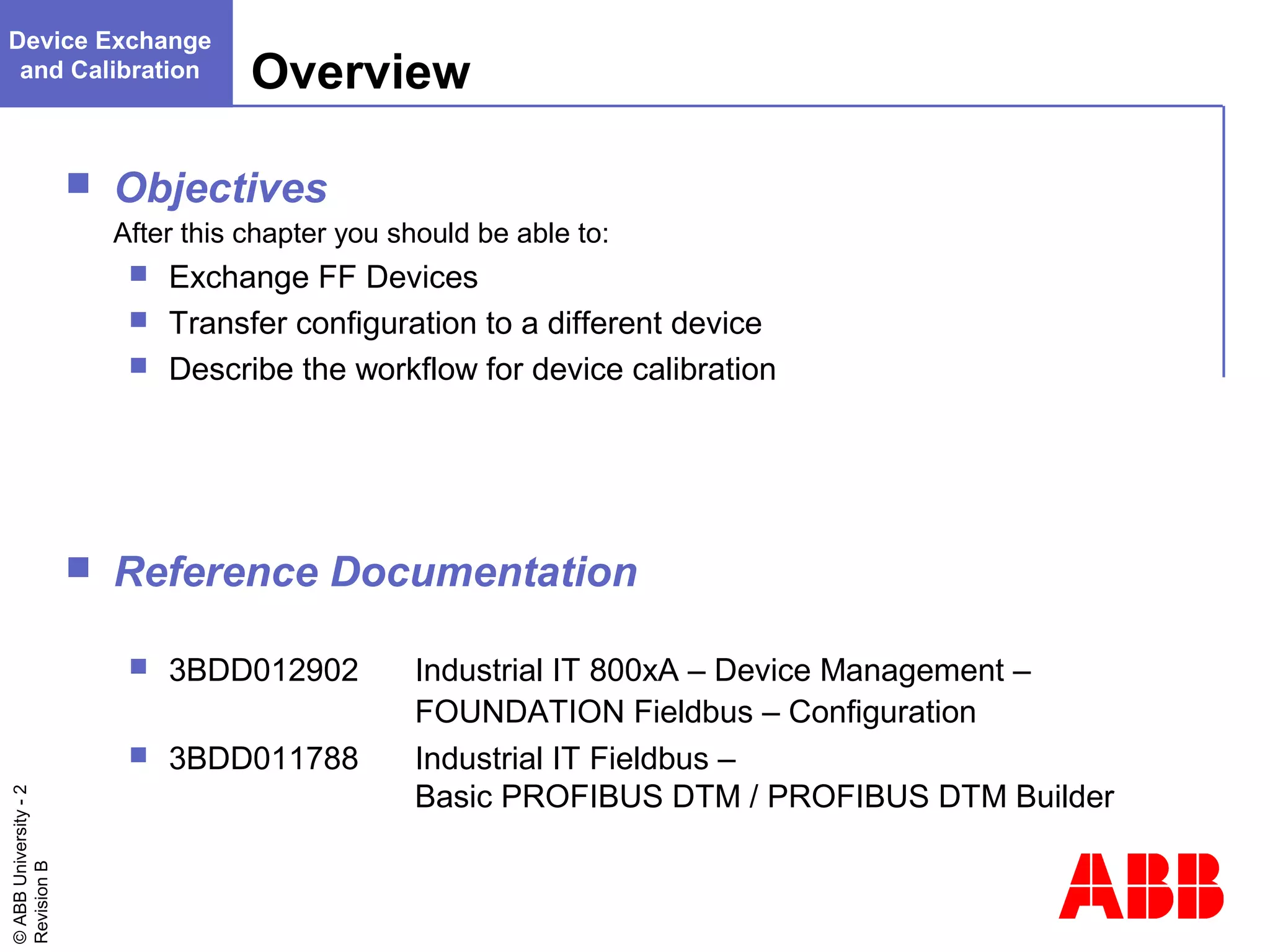 Device Exchange and Calibration

Overview

Objectives

After this chapter you should be able to:

Exchange FF Devices

Transfer configuration to a different device

Describe the workflow for device calibration

Reference Documentation

3BDD012902 Industrial IT 800xA – Device Management – FOUNDATION Fieldbus – Configuration

3BDD011788 Industrial IT Fieldbus – Basic PROFIBUS DTM / PROFIBUS DTM Builder

© ABB University - 2
Revision B

ABB